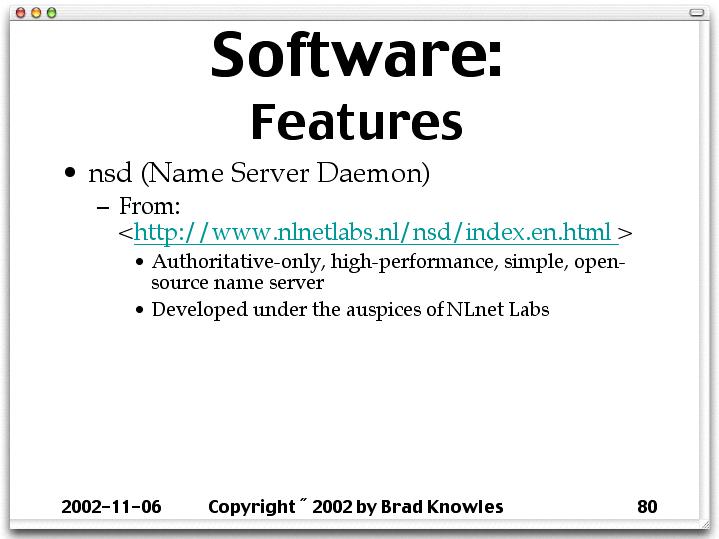 Software:
Features

• nsd (Name Server Daemon)
– From: <http://www.nlnetlabs.nl/nsd/index.en.html >
• Authoritative-only, high-performance, simple, open-source name server
• Developed under the auspices of NLnet Labs

2002-11-06 Copyright ˝ 2002 by Brad Knowles 80